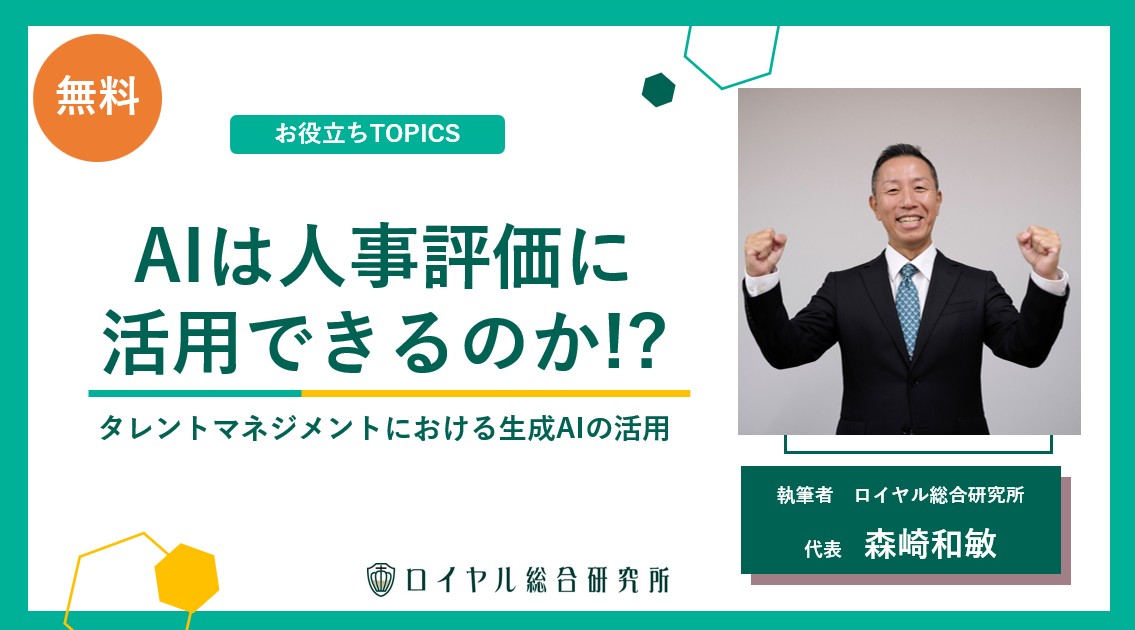 無料

お役立ちTOPICS

AIは人事評価に活用できるのか!?

タレントマネジメントにおける生成AIの活用

執筆者　ロイヤル総合研究所

代表　森崎和敏

ロイヤル総合研究所